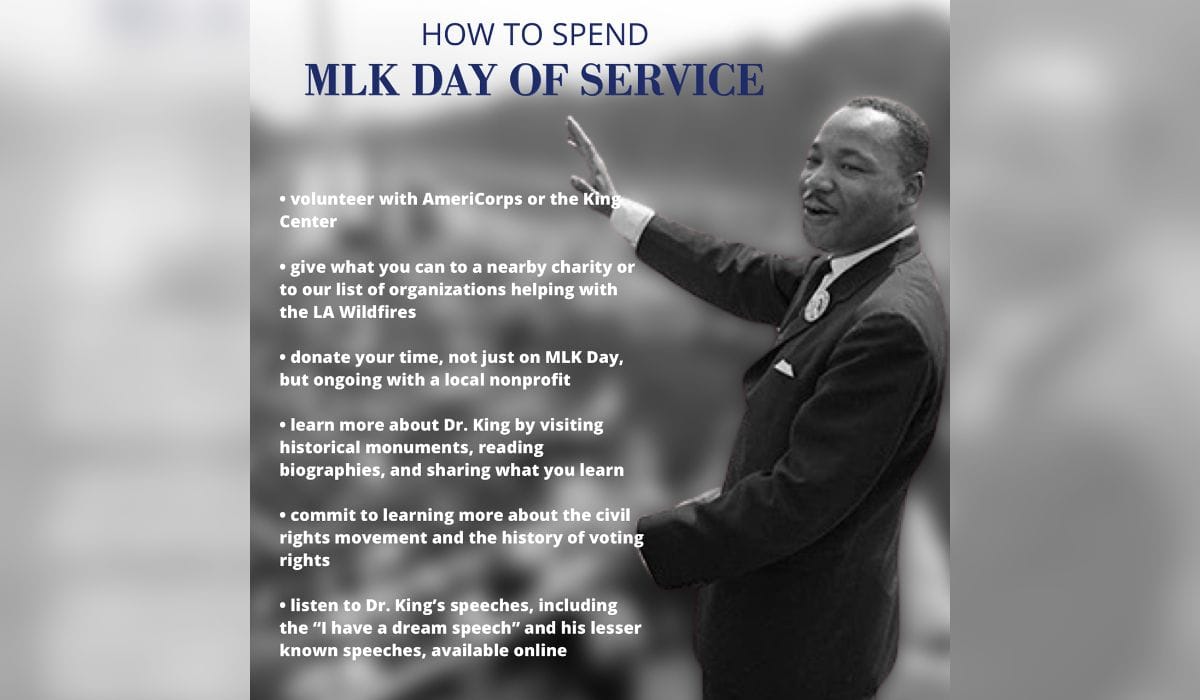 HOW TO SPEND
MLK DAY OF SERVICE

• volunteer with AmeriCorps or the King Center

• give what you can to a nearby charity or to our list of organizations helping with the LA Wildfires

• donate your time, not just on MLK Day, but ongoing with a local nonprofit

• learn more about Dr. King by visiting historical monuments, reading biographies, and sharing what you learn

• commit to learning more about the civil rights movement and the history of voting rights

• listen to Dr. King's speeches, including the "I have a dream speech" and his lesser known speeches, available online